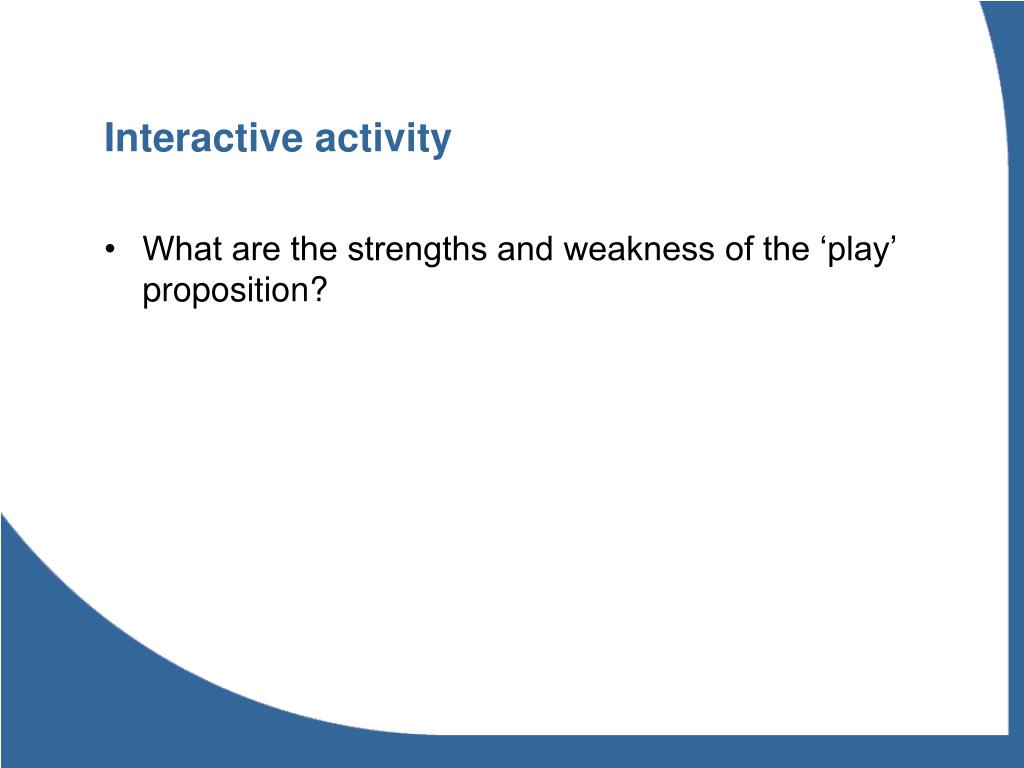 Interactive activity

• What are the strengths and weakness of the ‘play’ proposition?